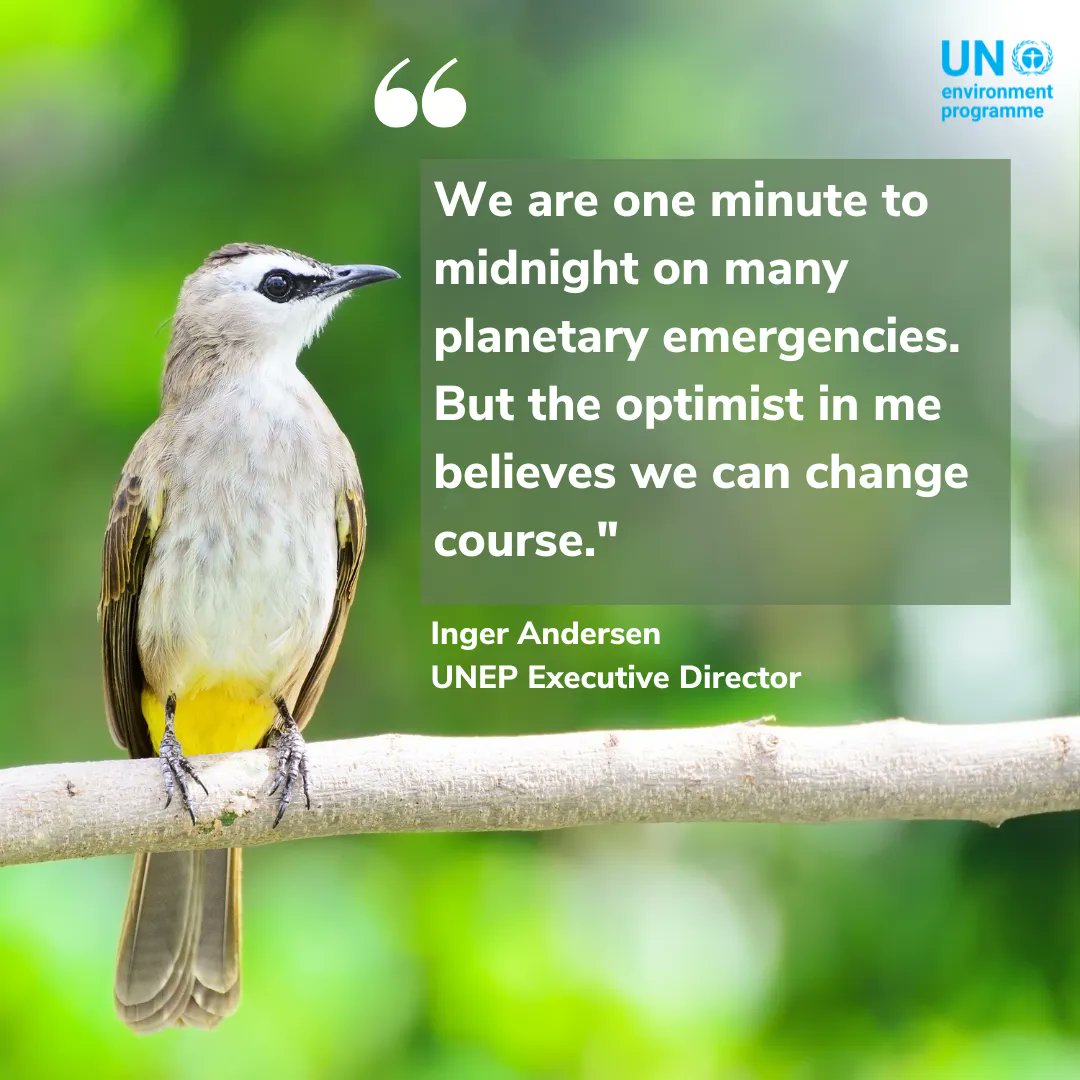 UN
environment
programme

“

We are one minute to midnight on many planetary emergencies. But the optimist in me believes we can change course."

Inger Andersen
UNEP Executive Director